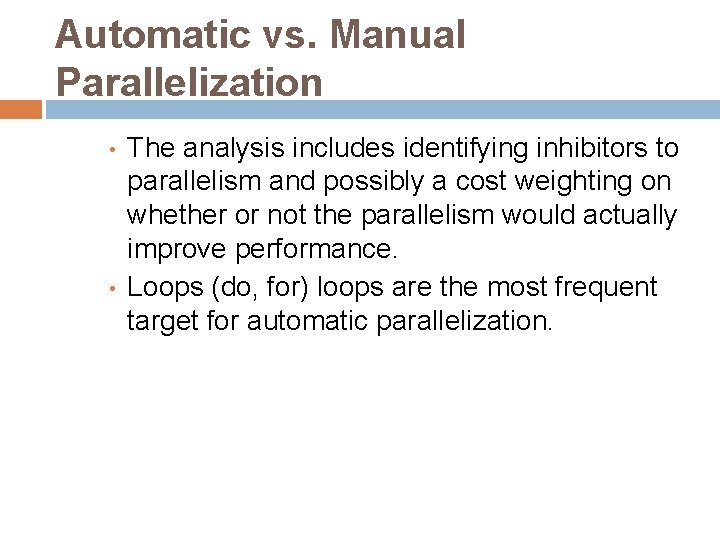 Automatic vs. Manual Parallelization

• The analysis includes identifying inhibitors to parallelism and possibly a cost weighting on whether or not the parallelism would actually improve performance.
• Loops (do, for) loops are the most frequent target for automatic parallelization.